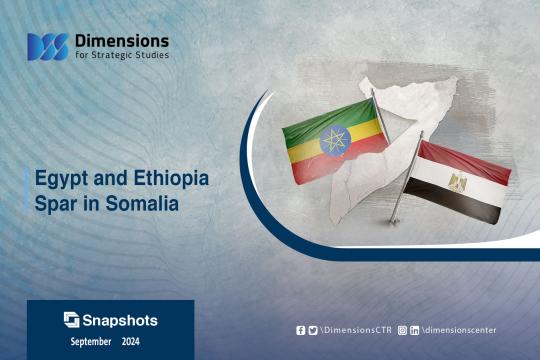 Dimensions
for Strategic Studies

Egypt and Ethiopia Spar in Somalia

Snapshots
September 2024

\DimensionsCTR \dimensionscenter